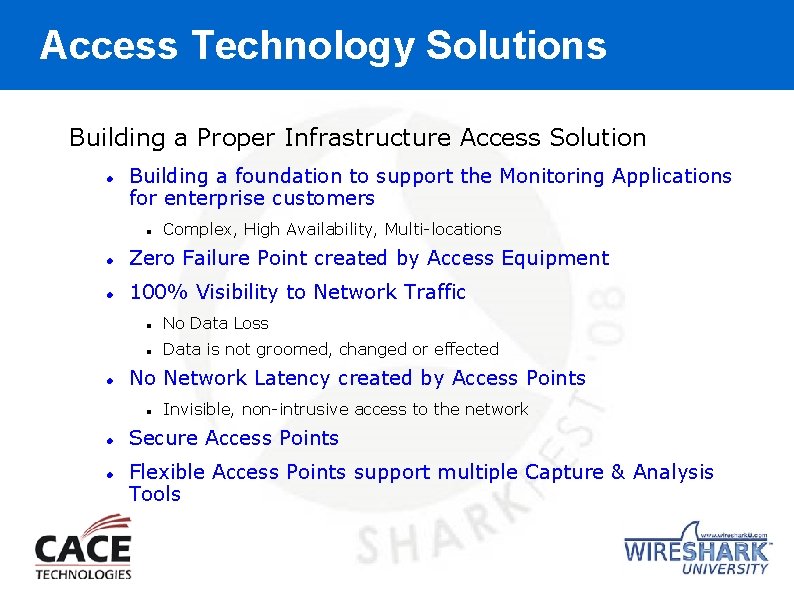 Access Technology Solutions

Building a Proper Infrastructure Access Solution

- Building a foundation to support the Monitoring Applications for enterprise customers
  - Complex, High Availability, Multi-locations
- Zero Failure Point created by Access Equipment
- 100% Visibility to Network Traffic
  - No Data Loss
  - Data is not groomed, changed or effected
- No Network Latency created by Access Points
  - Invisible, non-intrusive access to the network
- Secure Access Points
- Flexible Access Points support multiple Capture & Analysis Tools

SHARKFEST '08

CACE TECHNOLOGIES

www.wiresharkU.com WIRESHARK UNIVERSITY